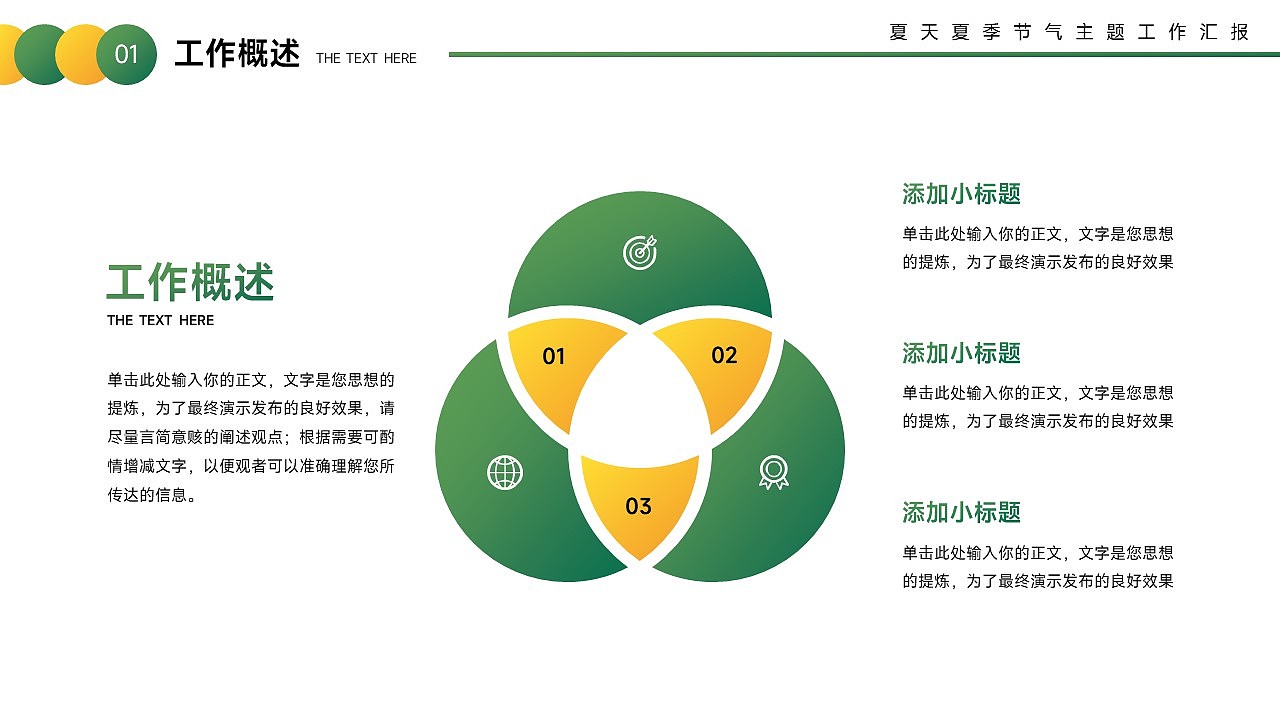 01 工作概述 THE TEXT HERE

夏天夏季节气主题工作汇报

工作概述
THE TEXT HERE

单击此处输入你的正文，文字是您思想的提炼，为了最终演示发布的良好效果，请尽量言简意赅的阐述观点；根据需要可酌情增减文字，以便观者可以准确理解您所传达的信息。

01

02

03

添加小标题
单击此处输入你的正文，文字是您思想的提炼，为了最终演示发布的良好效果

添加小标题
单击此处输入你的正文，文字是您思想的提炼，为了最终演示发布的良好效果

添加小标题
单击此处输入你的正文，文字是您思想的提炼，为了最终演示发布的良好效果